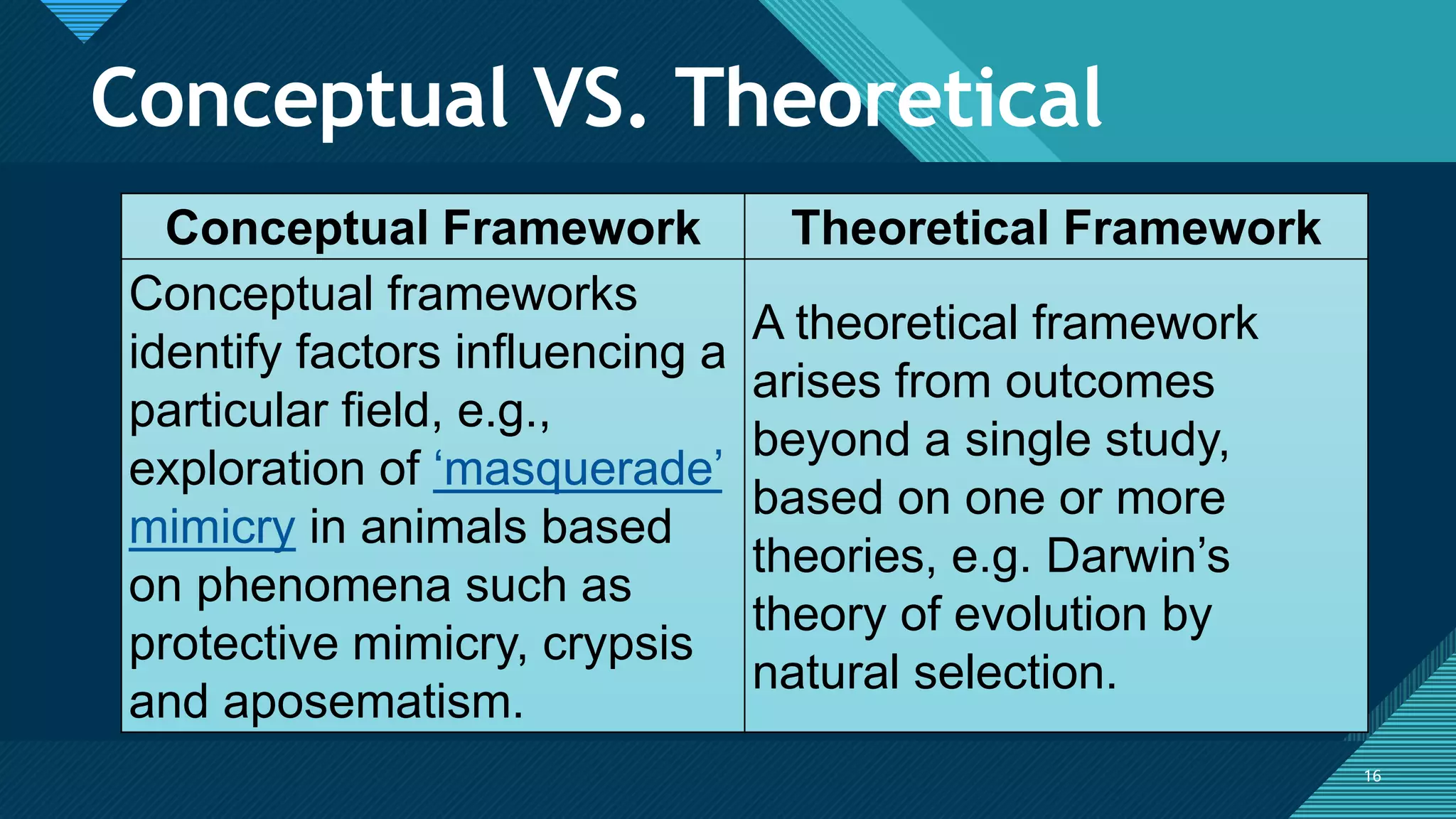 Conceptual VS. Theoretical

| Conceptual Framework | Theoretical Framework |
|---|---|
| Conceptual frameworks identify factors influencing a particular field, e.g., exploration of ‘masquerade’ mimicry in animals based on phenomena such as protective mimicry, crypsis and aposematism. | A theoretical framework arises from outcomes beyond a single study, based on one or more theories, e.g. Darwin’s theory of evolution by natural selection. |

16